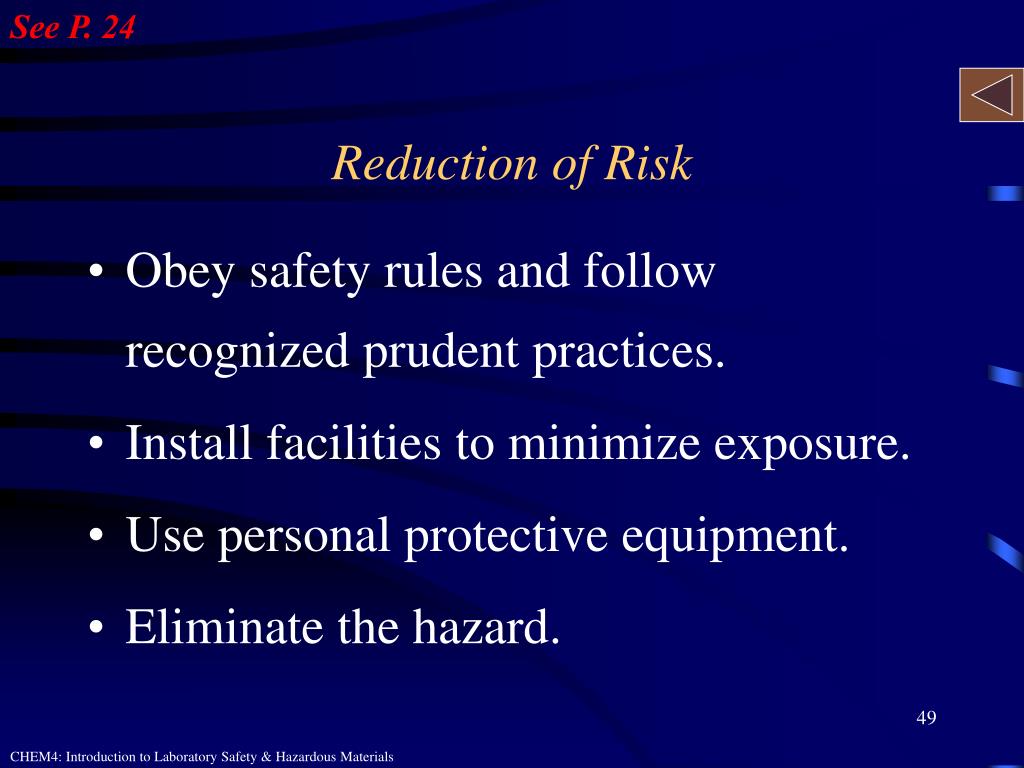 See P. 24

Reduction of Risk

• Obey safety rules and follow recognized prudent practices.
• Install facilities to minimize exposure.
• Use personal protective equipment.
• Eliminate the hazard.

49

CHEM4: Introduction to Laboratory Safety & Hazardous Materials